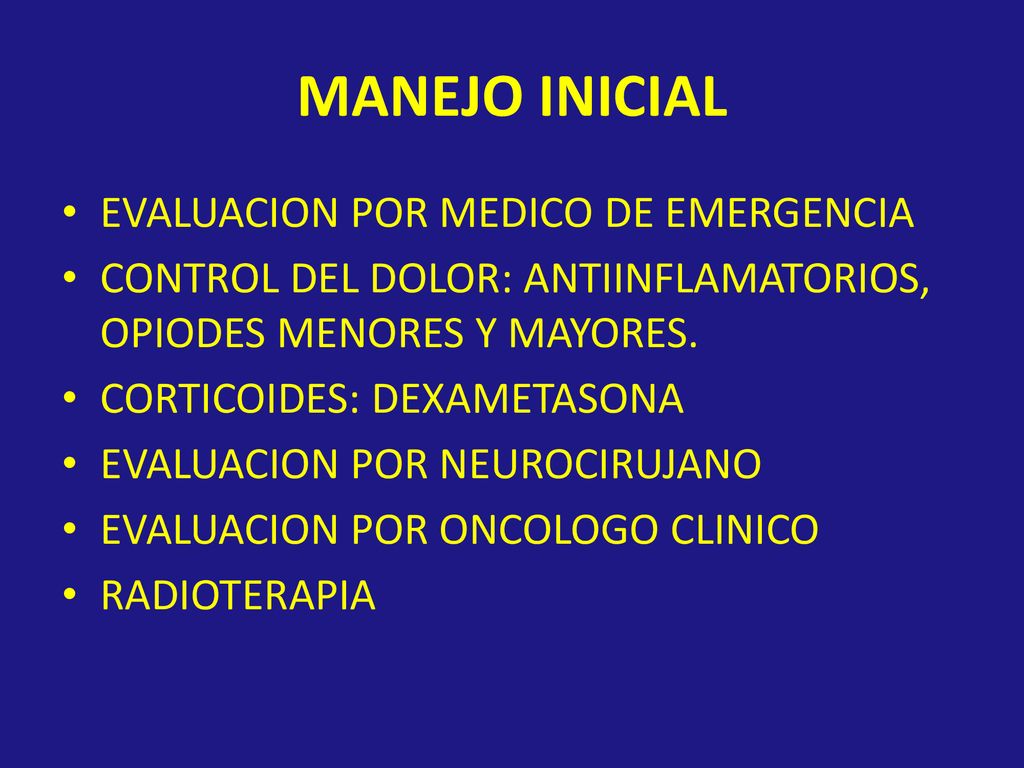 MANEJO INICIAL

• EVALUACION POR MEDICO DE EMERGENCIA
• CONTROL DEL DOLOR: ANTIINFLAMATORIOS, OPIODES MENORES Y MAYORES.
• CORTICOIDES: DEXAMETASONA
• EVALUACION POR NEUROCIRUJANO
• EVALUACION POR ONCOLOGO CLINICO
• RADIOTERAPIA